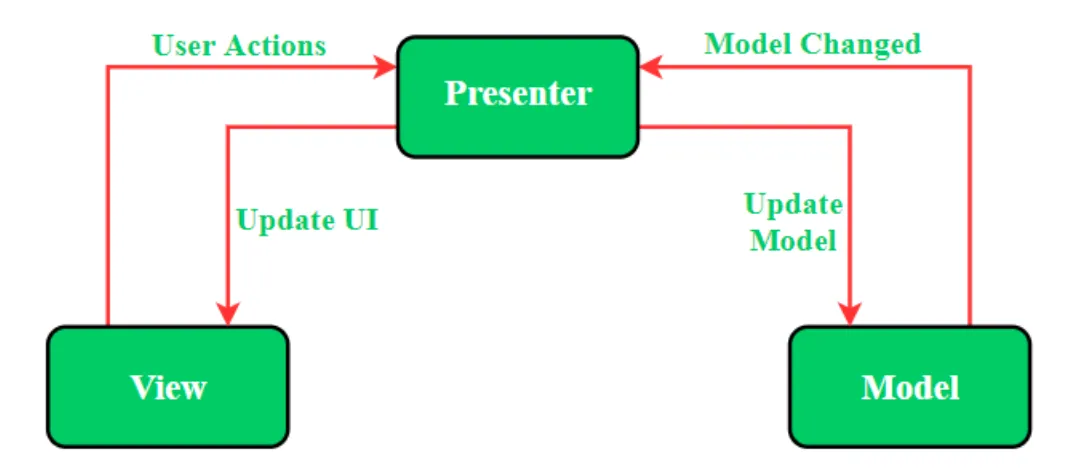 User Actions

Presenter

Model Changed

Update UI

Update Model

View

Model